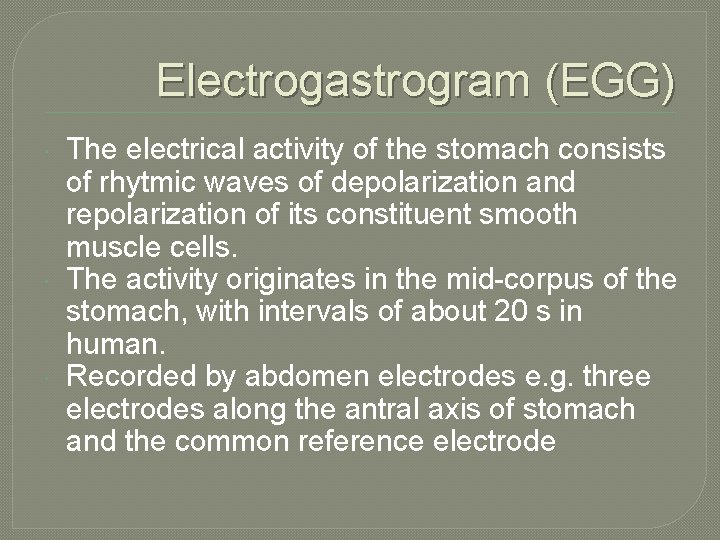 Electrogastrogram (EGG)

The electrical activity of the stomach consists of rhytmic waves of depolarization and repolarization of its constituent smooth muscle cells.

The activity originates in the mid-corpus of the stomach, with intervals of about 20 s in human.

Recorded by abdomen electrodes e.g. three electrodes along the antral axis of stomach and the common reference electrode